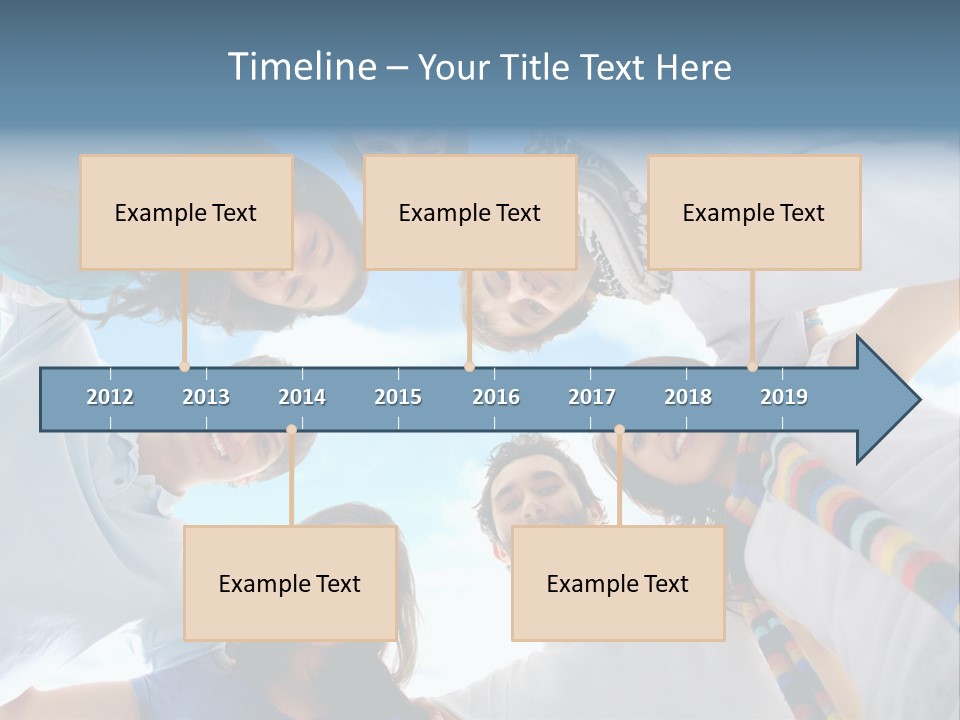 Timeline – Your Title Text Here

Example Text

Example Text

Example Text

2012 2013 2014 2015 2016 2017 2018 2019

Example Text

Example Text